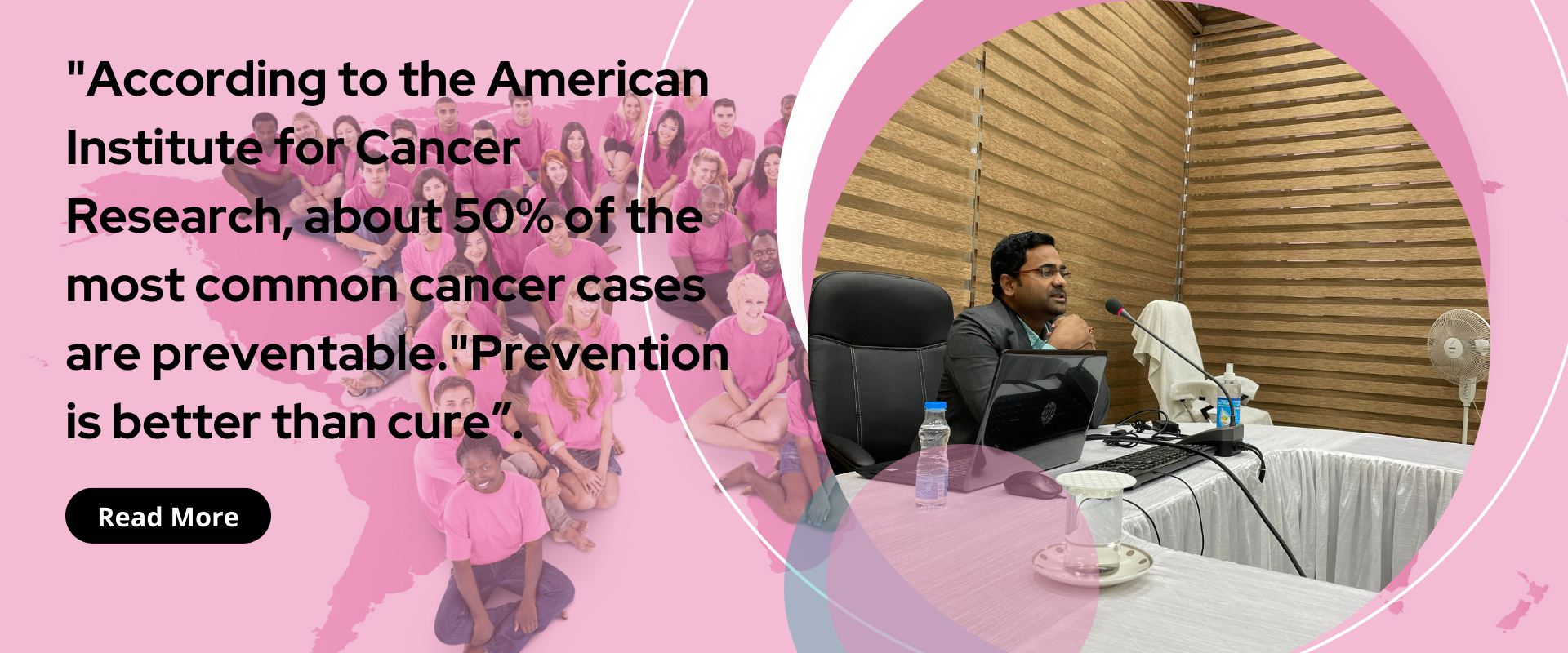 "According to the American Institute for Cancer Research, about 50% of the most common cancer cases are preventable."Prevention is better than cure”.

Read More